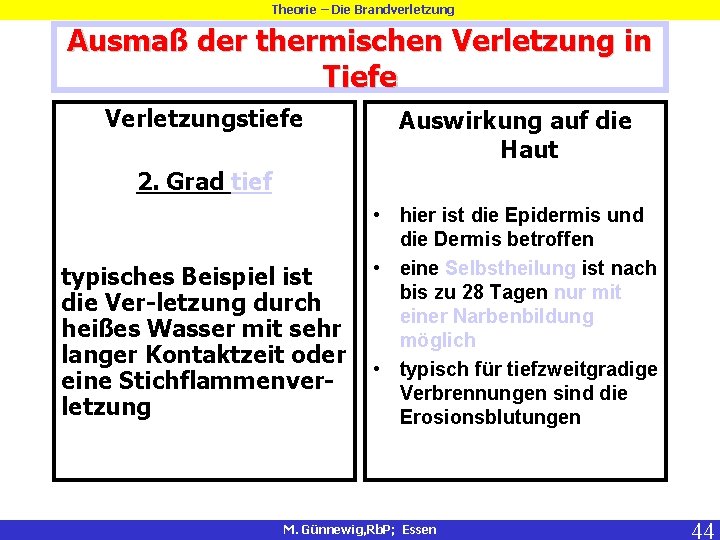 Theorie – Die Brandverletzung

Ausmaß der thermischen Verletzung in Tiefe

Verletzungstiefe

2. Grad tief

typisches Beispiel ist die Ver-letzung durch heißes Wasser mit sehr langer Kontaktzeit oder eine Stichflammenverletzung

Auswirkung auf die Haut

• hier ist die Epidermis und die Dermis betroffen
• eine Selbstheilung ist nach bis zu 28 Tagen nur mit einer Narbenbildung möglich
• typisch für tiefzweitgradige Verbrennungen sind die Erosionsblutungen

M. Günnewig,RbP; Essen

44